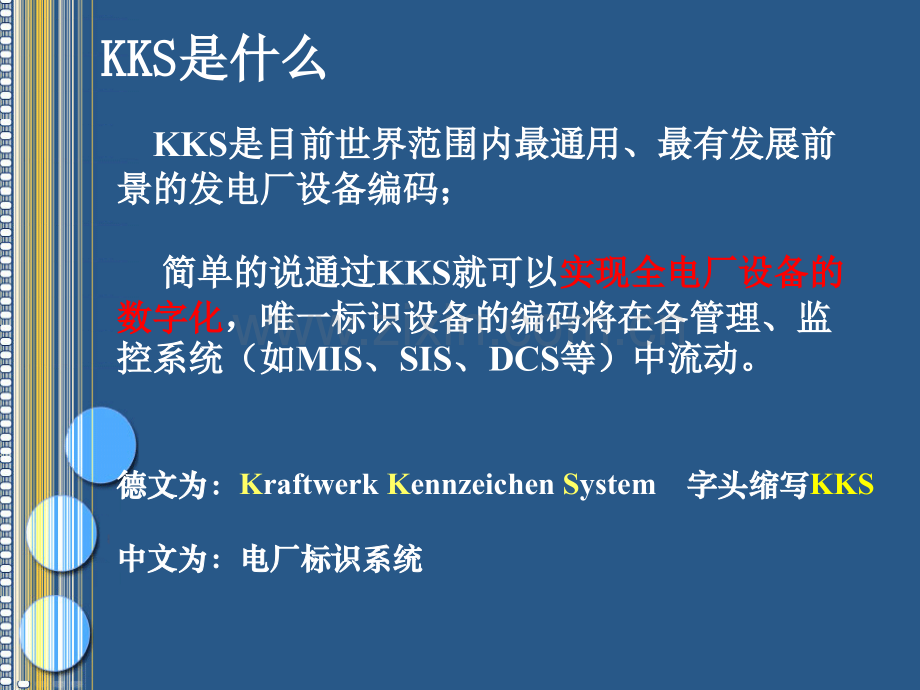 KKS是什么

KKS是目前世界范围内最通用、最有发展前景的发电厂设备编码；

简单的说通过KKS就可以实现全电厂设备的数字化，唯一标识设备的编码将在各管理、监控系统（如MIS、SIS、DCS等）中流动。

德文为：Kraftwerk Kennzeichen System　字头缩写KKS

中文为：电厂标识系统